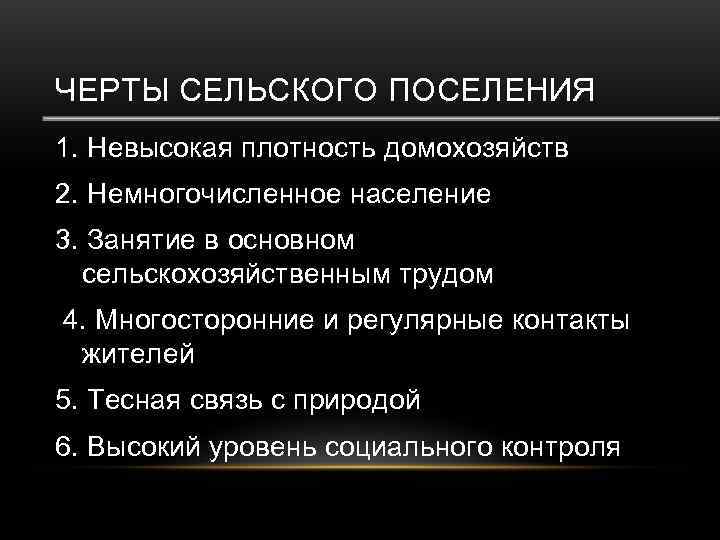 ЧЕРТЫ СЕЛЬСКОГО ПОСЕЛЕНИЯ

1. Невысокая плотность домохозяйств

2. Немногочисленное население

3. Занятие в основном сельскохозяйственным трудом

4. Многосторонние и регулярные контакты жителей

5. Тесная связь с природой

6. Высокий уровень социального контроля